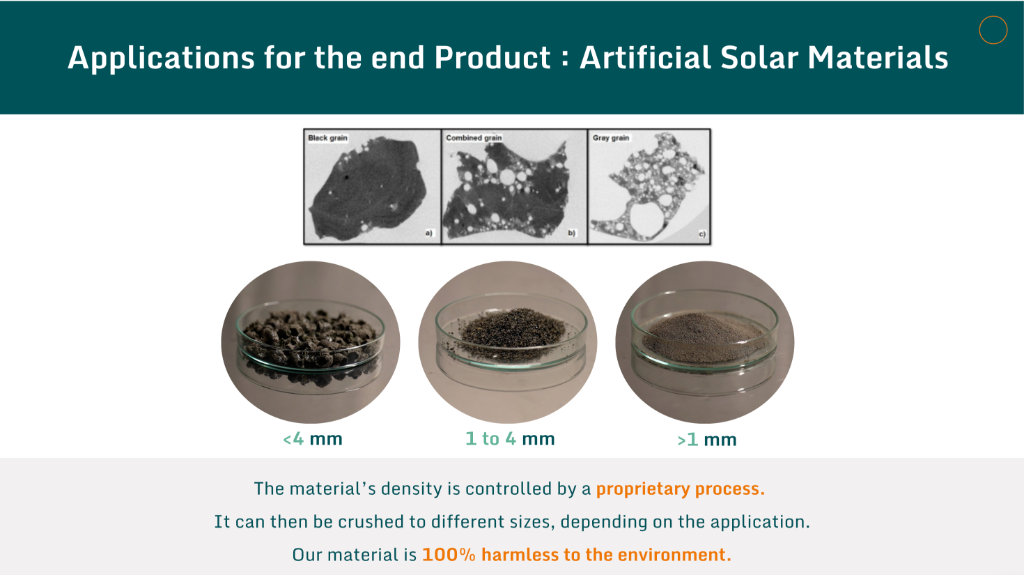 Applications for the end Product : Artificial Solar Materials

Black grain
a)

Combined grain
b)

Gray grain
c)

<4 mm

1 to 4 mm

>1 mm

The material's density is controlled by a proprietary process.

It can then be crushed to different sizes, depending on the application.

Our material is 100% harmless to the environment.